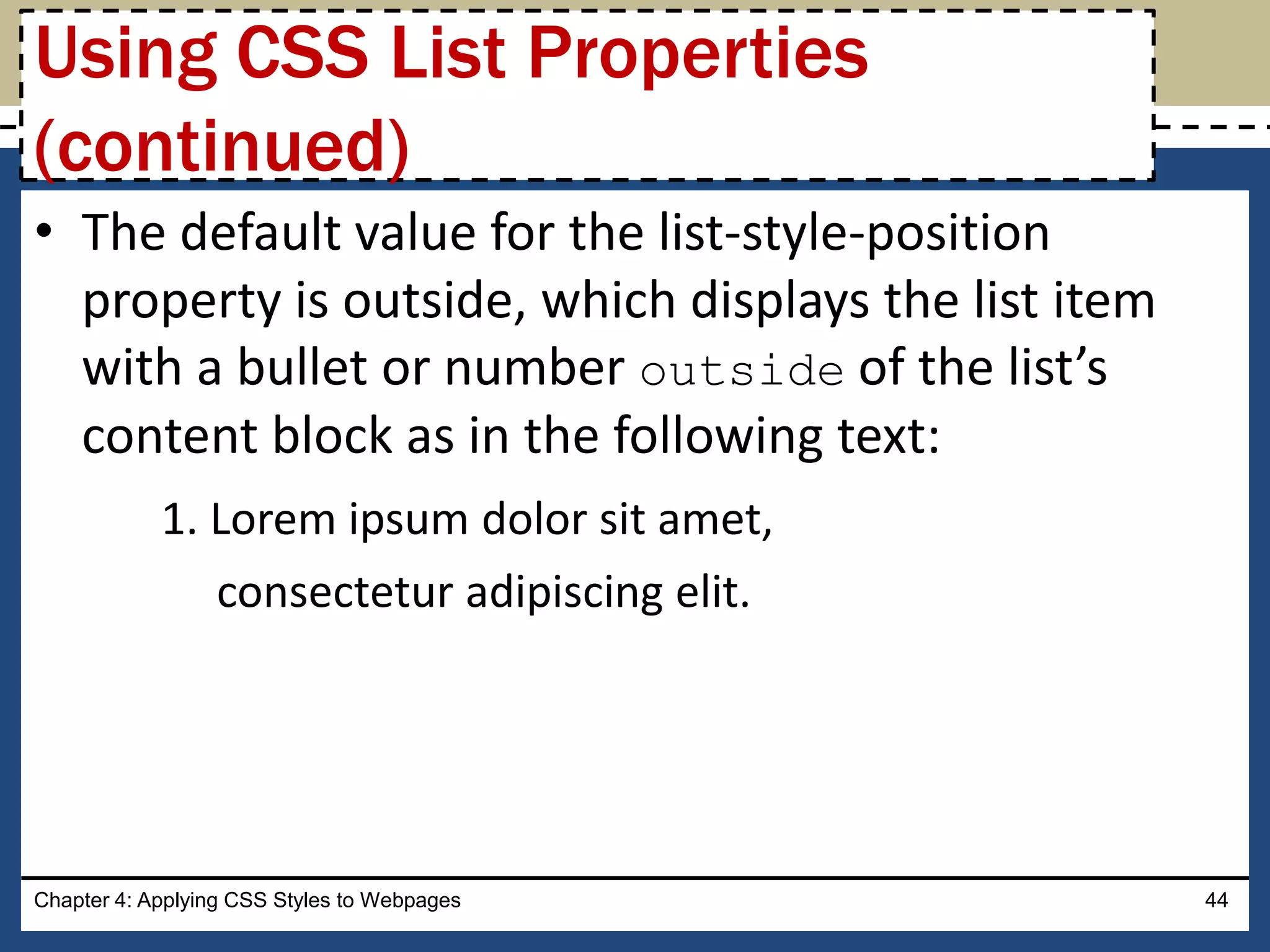 Using CSS List Properties (continued)

• The default value for the list-style-position property is outside, which displays the list item with a bullet or number outside of the list’s content block as in the following text:

1. Lorem ipsum dolor sit amet,
consectetur adipiscing elit.

Chapter 4: Applying CSS Styles to Webpages

44